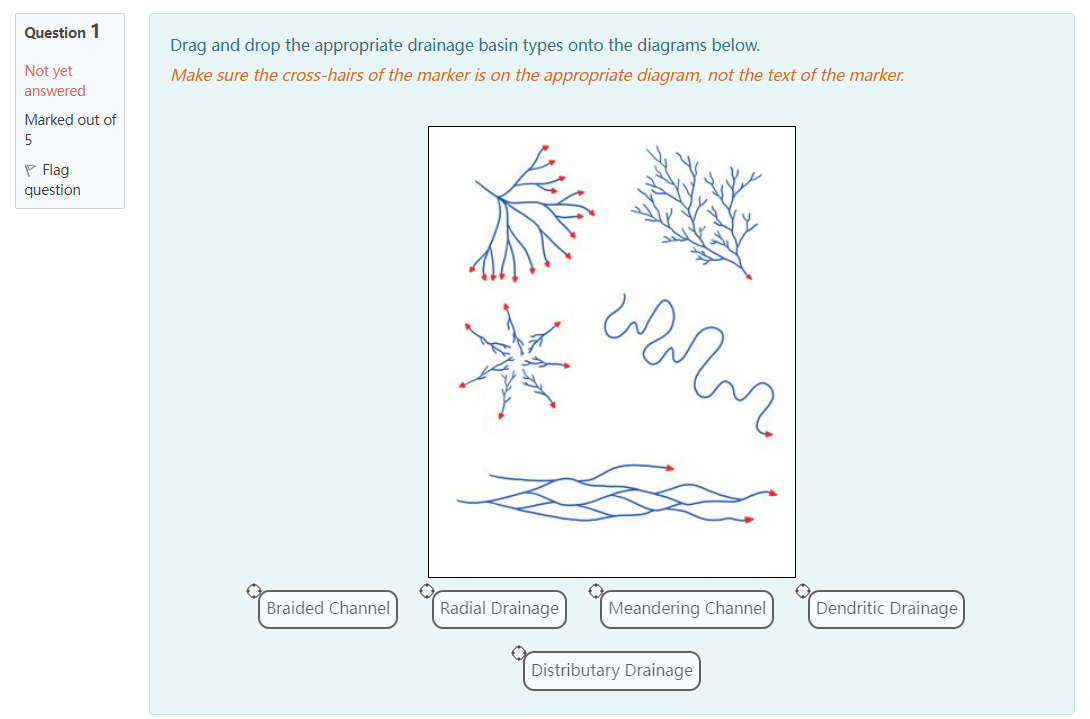 Question 1

Not yet answered

Marked out of 5

Flag question

Drag and drop the appropriate drainage basin types onto the diagrams below.

Make sure the cross-hairs of the marker is on the appropriate diagram, not the text of the marker.

Braided Channel

Radial Drainage

Meandering Channel

Dendritic Drainage

Distributary Drainage